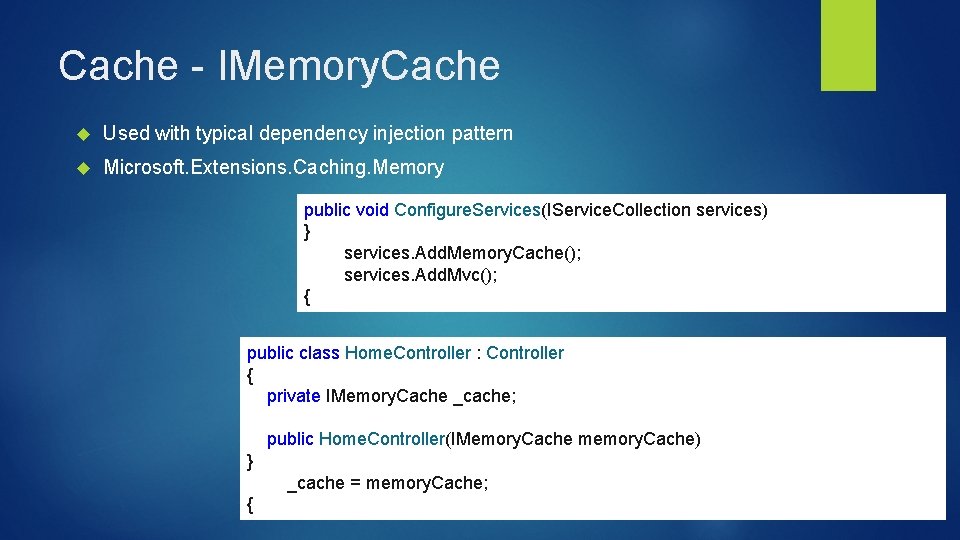 Cache - IMemoryCache

Used with typical dependency injection pattern

Microsoft.Extensions.Caching.Memory

public void ConfigureServices(IServiceCollection services)
}
services.AddMemoryCache();
services.AddMvc();
{

public class HomeController : Controller
{
private IMemoryCache _cache;

public HomeController(IMemoryCache memoryCache)
}
_cache = memoryCache;
{